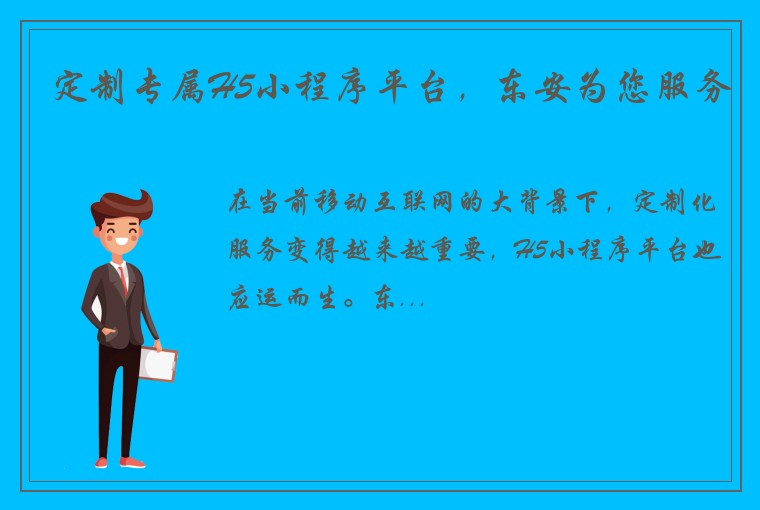 定制专属H5小程序平台，东安为您服务

在当前移动互联网的大背景下，定制化服务变得越来越重要，H5小程序平台也应运而生。东...